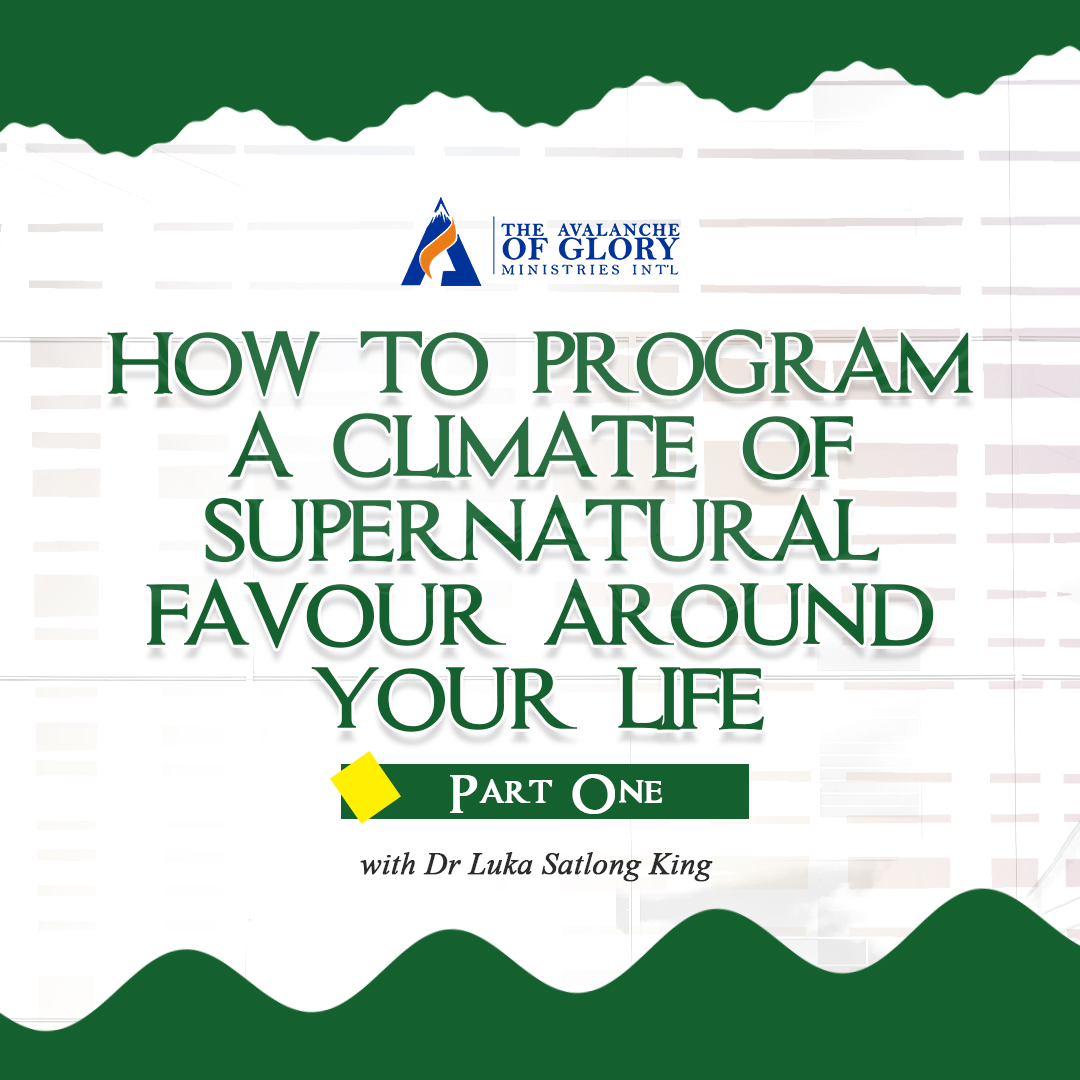 THE AVALANCHE
OF GLORY
MINISTRIES INT'L

HOW TO PROGRAM A CLIMATE OF SUPERNATURAL FAVOUR AROUND YOUR LIFE

PART ONE

with Dr Luka Satlong King